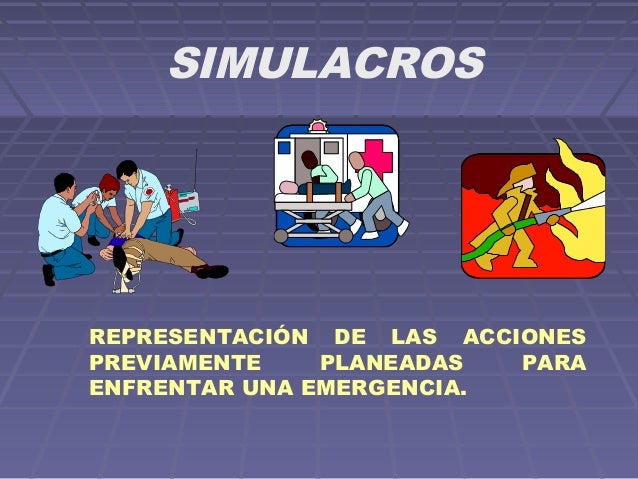 SIMULACROS

REPRESENTACIÓN DE LAS ACCIONES PREVIAMENTE PLANEADAS PARA ENFRENTAR UNA EMERGENCIA.